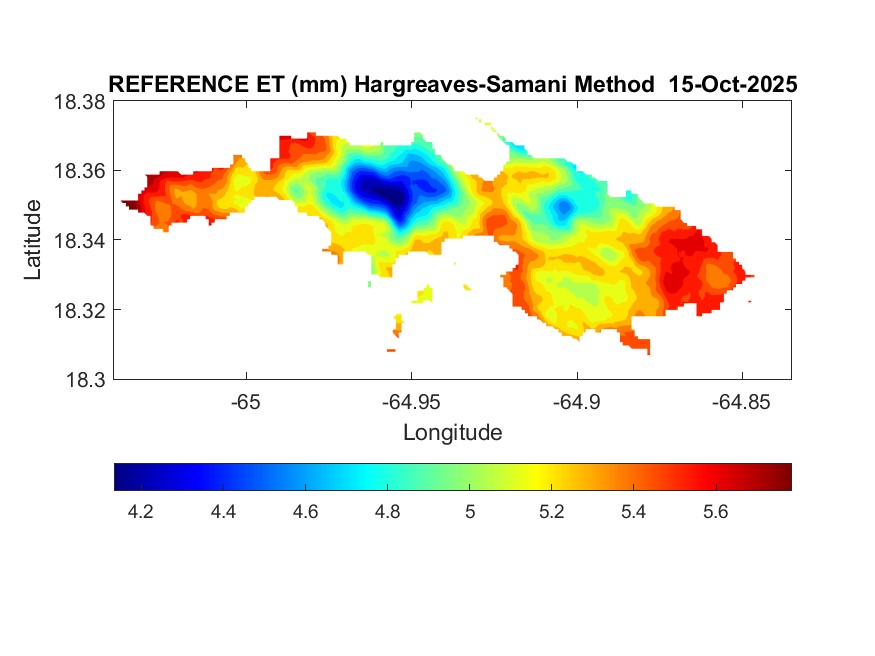 REFERENCE ET (mm) Hargreaves-Samani Method 15-Oct-2025

18.38
18.36
18.34
18.32
18.3

Latitude

-65
-64.95
-64.9
-64.85

Longitude

4.2
4.4
4.6
4.8
5
5.2
5.4
5.6